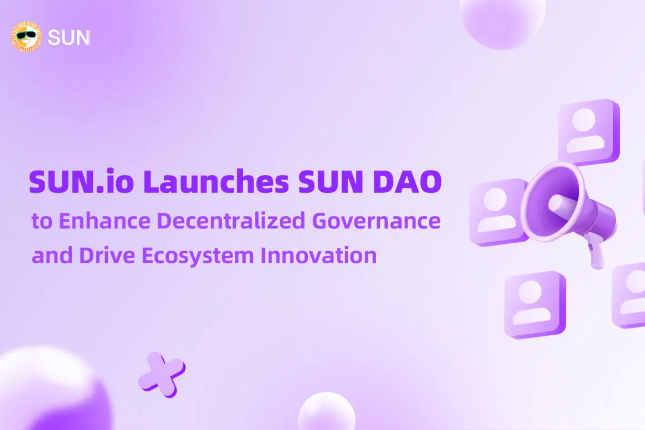 SUN

SUN.io Launches SUN DAO
to Enhance Decentralized Governance
and Drive Ecosystem Innovation